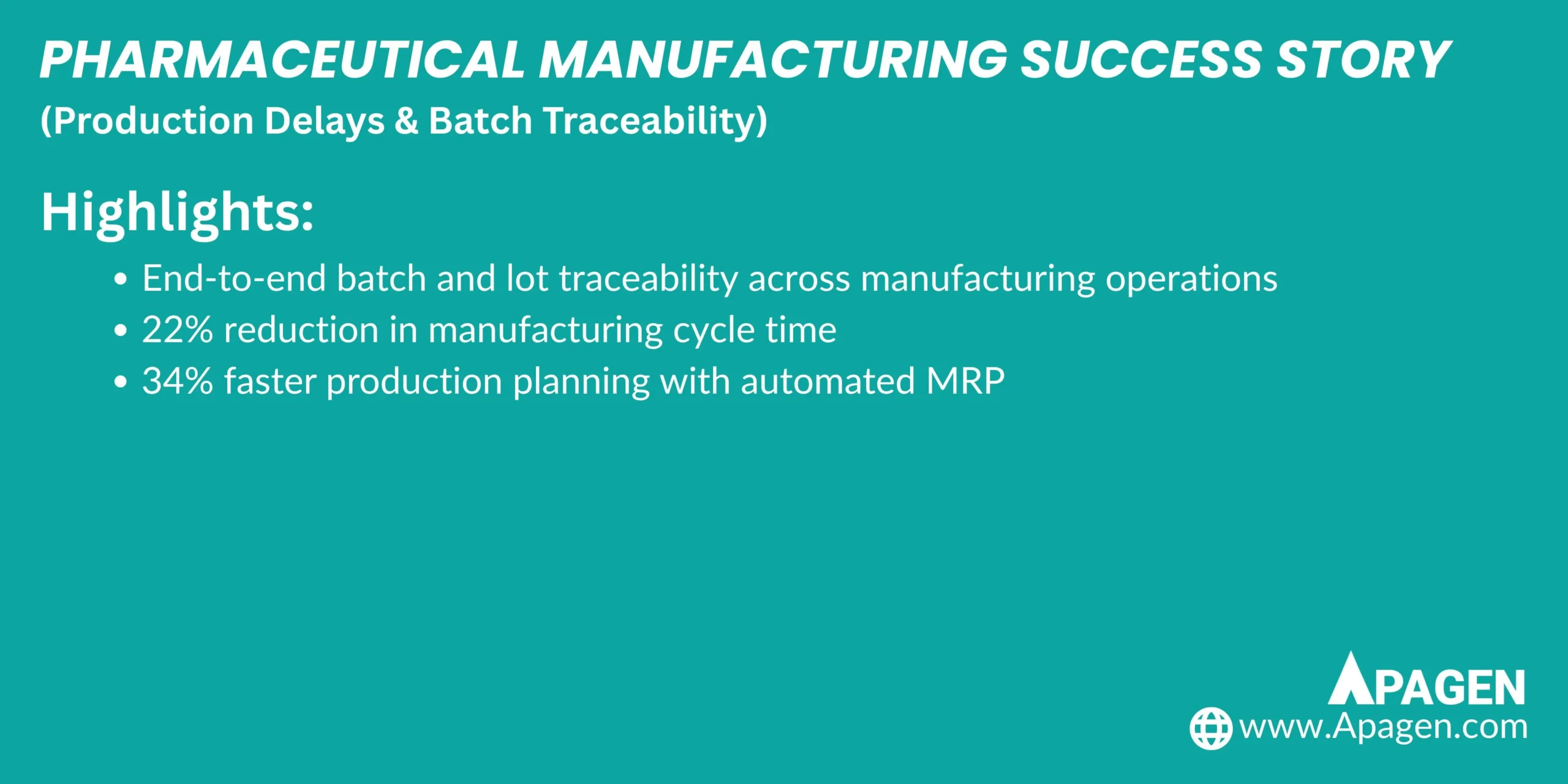 PHARMACEUTICAL MANUFACTURING SUCCESS STORY
(Production Delays & Batch Traceability)

Highlights:

• End-to-end batch and lot traceability across manufacturing operations
• 22% reduction in manufacturing cycle time
• 34% faster production planning with automated MRP

APAGEN
www.Apagen.com